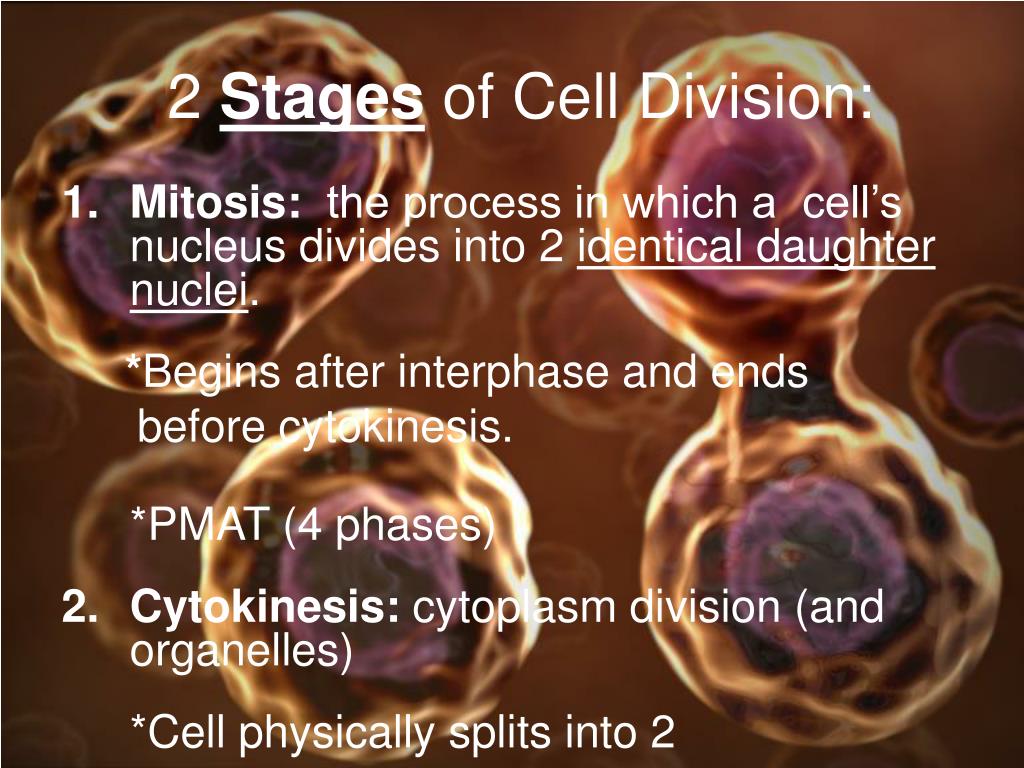 2 Stages of Cell Division:

1. Mitosis: the process in which a cell's nucleus divides into 2 identical daughter nuclei.

*Begins after interphase and ends before cytokinesis.

*PMAT (4 phases)

2. Cytokinesis: cytoplasm division (and organelles)

*Cell physically splits into 2